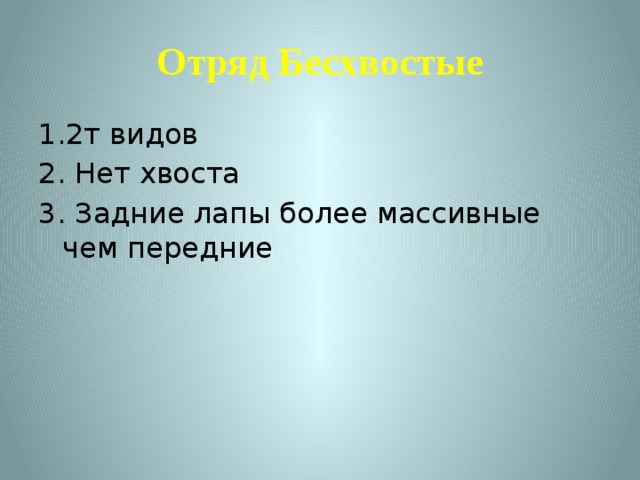 Отряд Бесхвостые

1.2т видов

2. Нет хвоста

3. Задние лапы более массивные чем передние